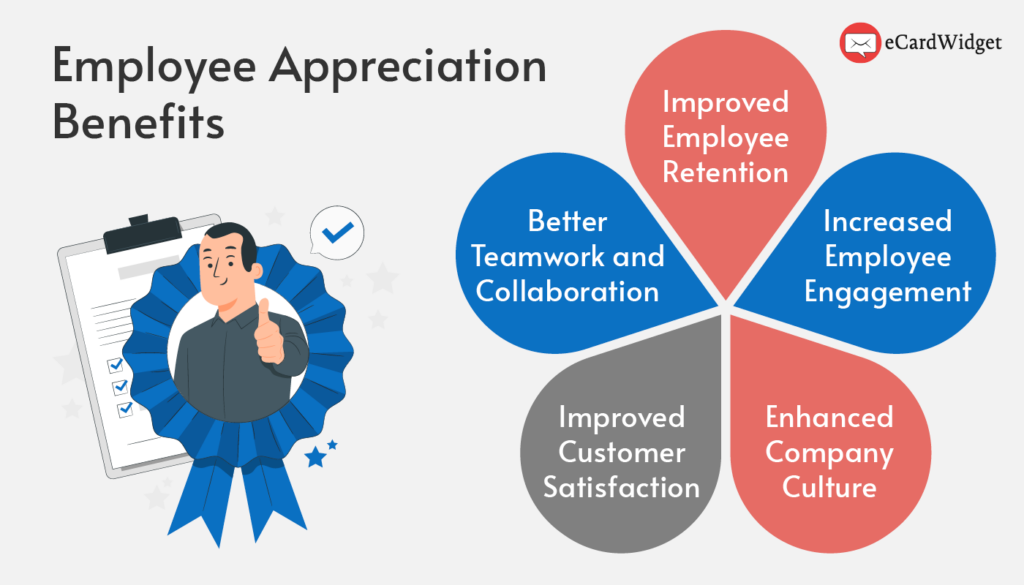 Employee Appreciation Benefits

eCardWidget

Improved Employee Retention

Increased Employee Engagement

Enhanced Company Culture

Improved Customer Satisfaction

Better Teamwork and Collaboration